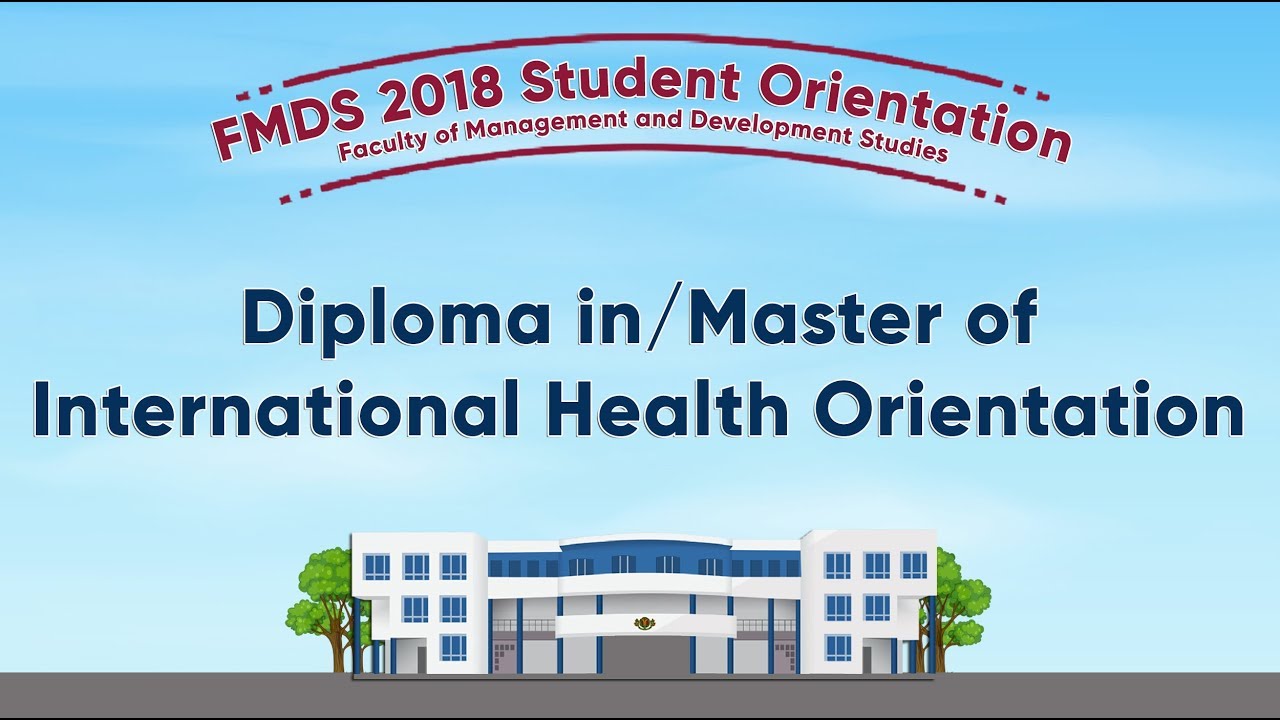 FMDS 2018 Student Orientation
Faculty of Management and Development Studies

Diploma in/Master of International Health Orientation